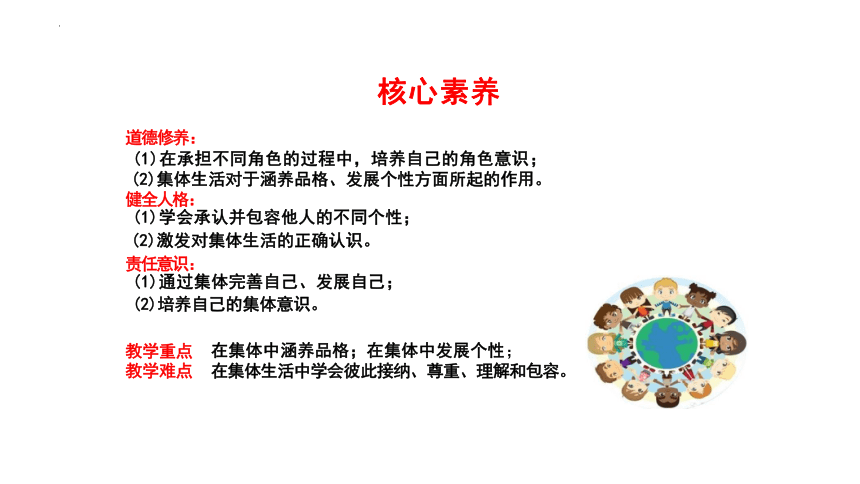 核心素养

道德修养：
(1)在承担不同角色的过程中，培养自己的角色意识；
(2)集体生活对于涵养品格、发展个性方面所起的作用。
健全人格：
(1)学会承认并包容他人的不同个性；
(2)激发对集体生活的正确认识。
责任意识：
(1)通过集体完善自己、发展自己；
(2)培养自己的集体意识。

教学重点　在集体中涵养品格；在集体中发展个性；
教学难点　在集体生活中学会彼此接纳、尊重、理解和包容。